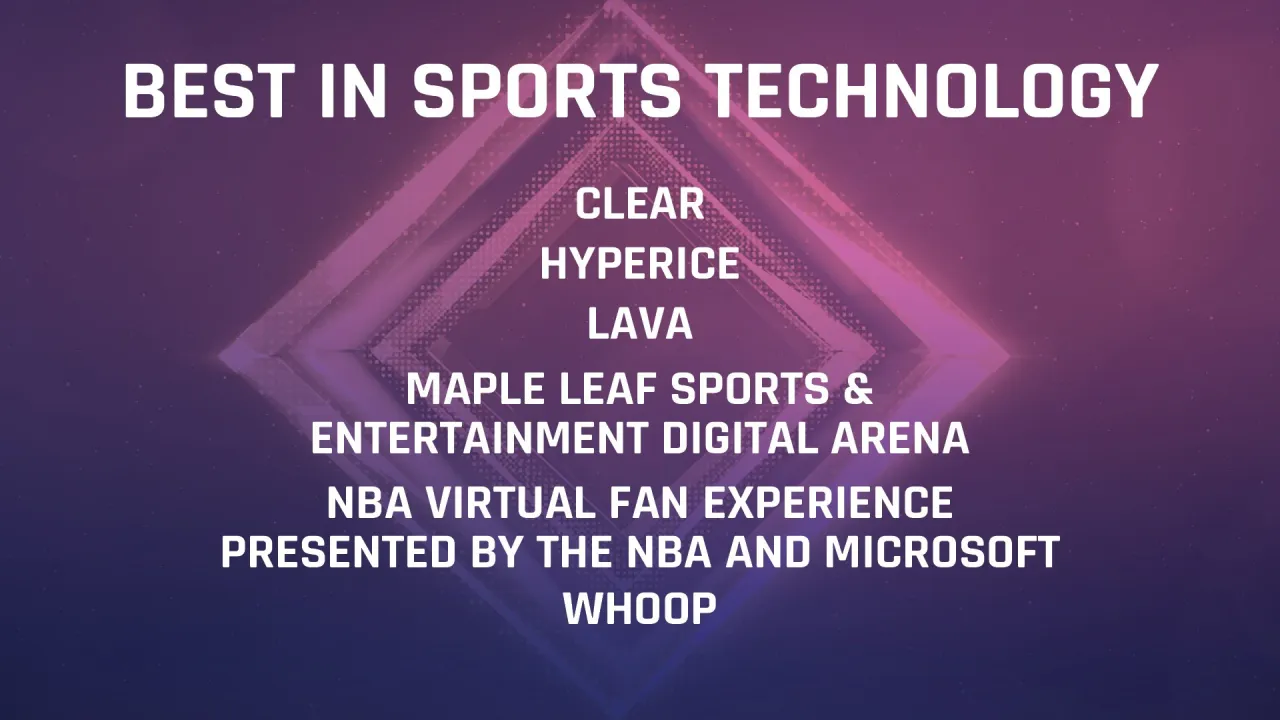 BEST IN SPORTS TECHNOLOGY

CLEAR

HYPERICE

LAVA

MAPLE LEAF SPORTS & ENTERTAINMENT DIGITAL ARENA

NBA VIRTUAL FAN EXPERIENCE PRESENTED BY THE NBA AND MICROSOFT

WHOOP